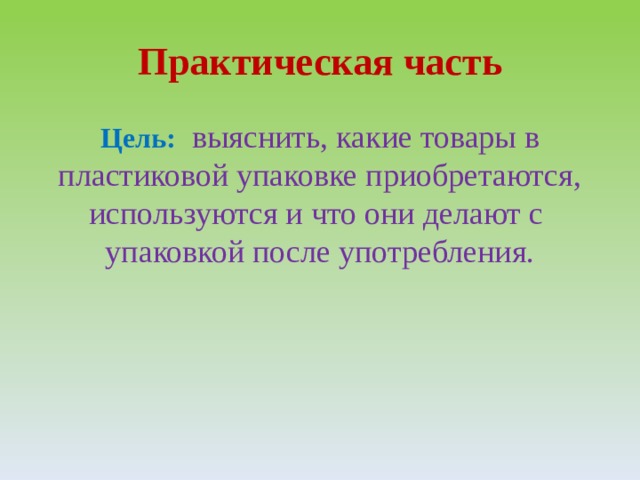 Практическая часть

Цель: выяснить, какие товары в пластиковой упаковке приобретаются, используются и что они делают с упаковкой после употребления.